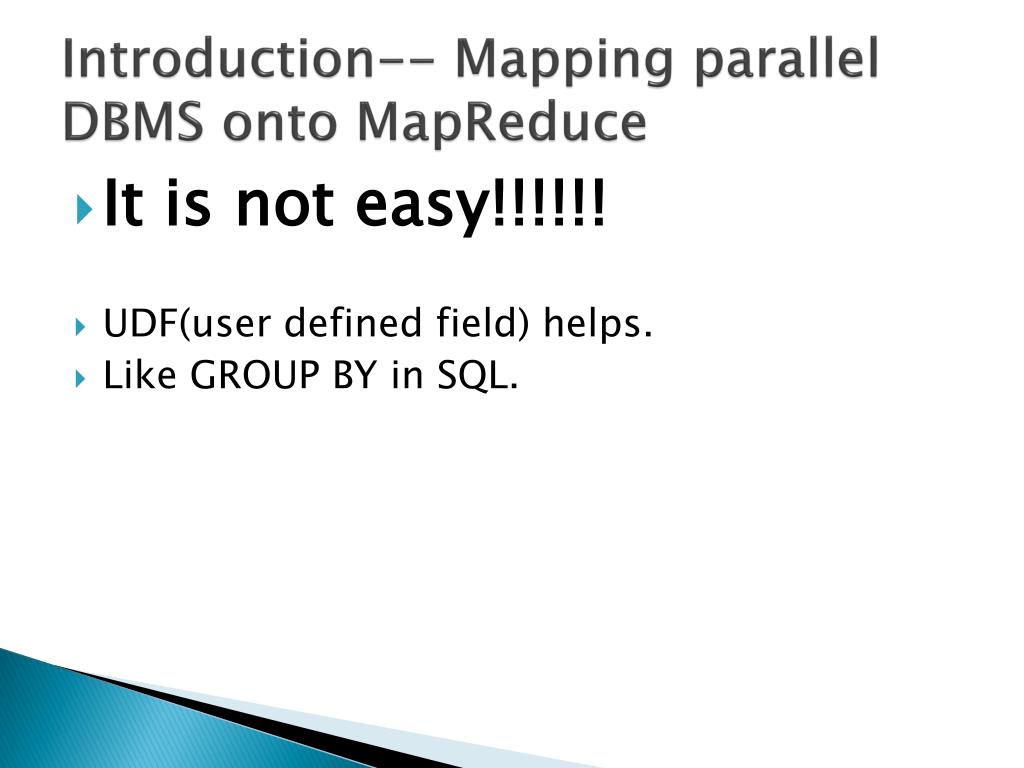 Introduction-- Mapping parallel DBMS onto MapReduce

It is not easy!!!!!!

UDF(user defined field) helps.
Like GROUP BY in SQL.